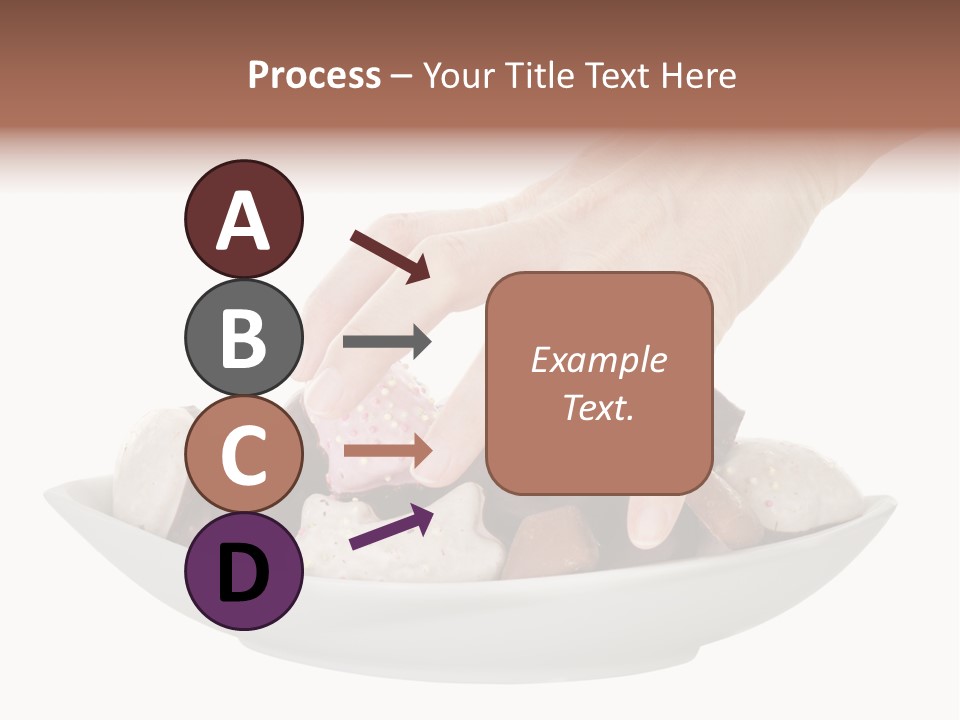 Process – Your Title Text Here

A

B

C

D

Example Text.